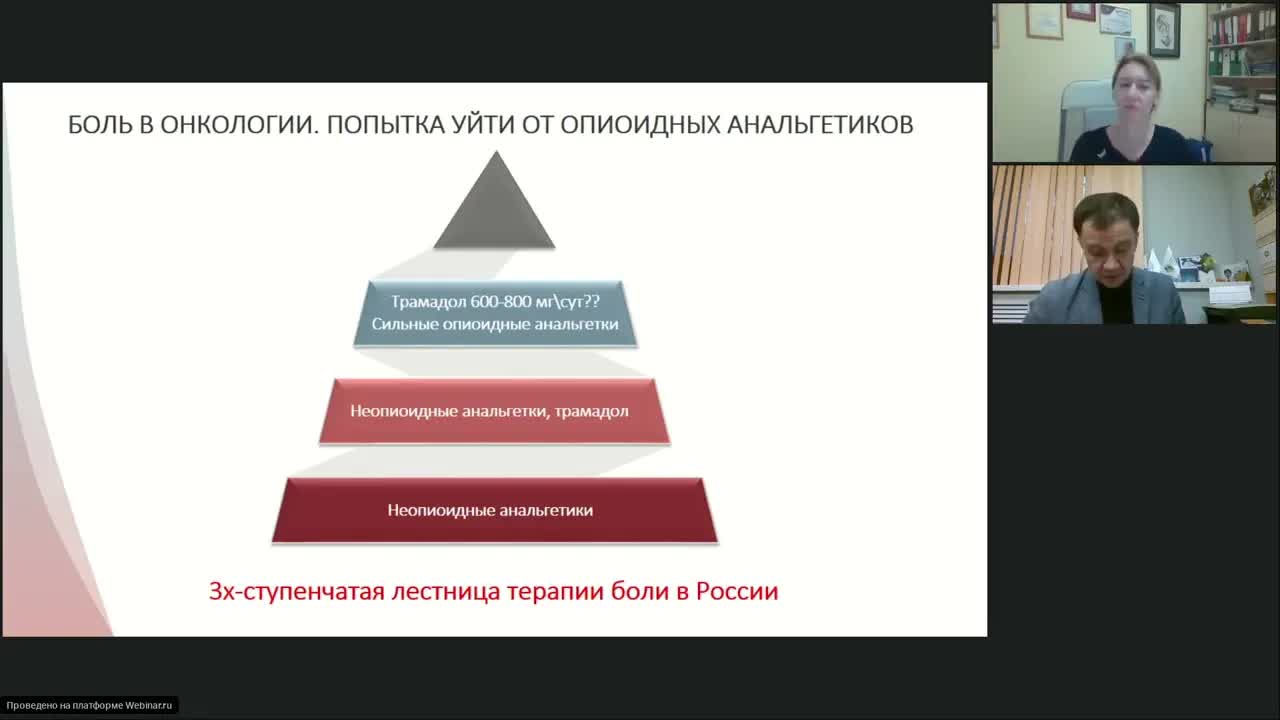 БОЛЬ В ОНКОЛОГИИ. ПОПЫТКА УЙТИ ОТ ОПИОИДНЫХ АНАЛЬГЕТИКОВ

Трамадол 600-800 мг\сут??
Сильные опиоидные анальгетки

Неопиоидные анальгетки, трамадол

Неопиоидные анальгетики

3х-ступенчатая лестница терапии боли в России

Проведено на платформе Webinar.ru